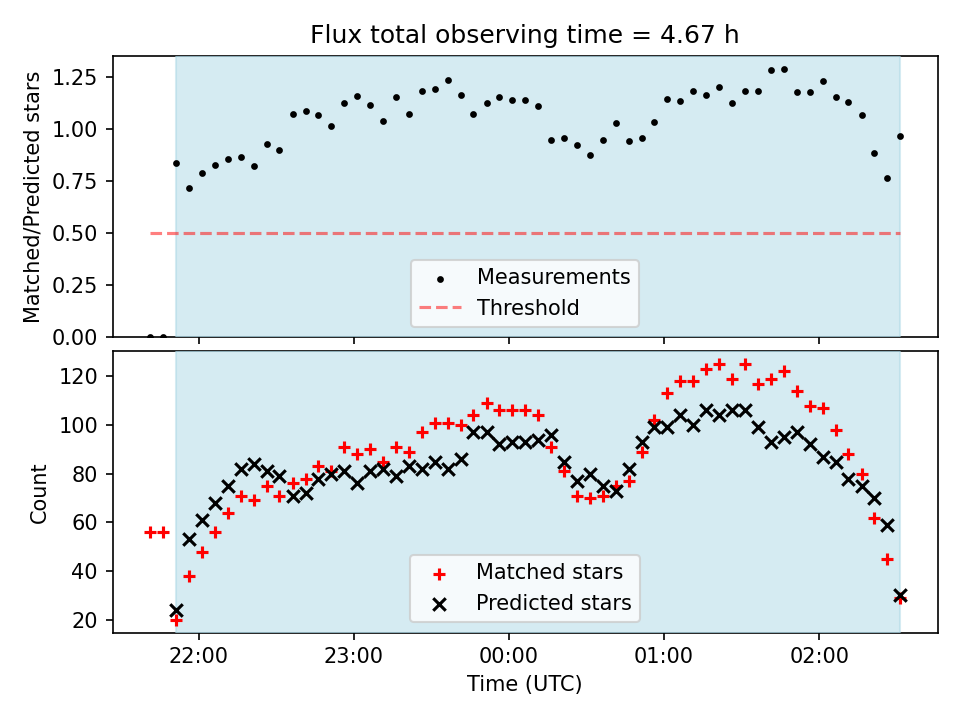 Flux total observing time = 4.67 h

Matched/Predicted stars

1.25
1.00
0.75
0.50
0.25
0.00

Measurements
Threshold

Count

120
100
80
60
40
20

Matched stars
Predicted stars

22:00
23:00
00:00
01:00
02:00

Time (UTC)